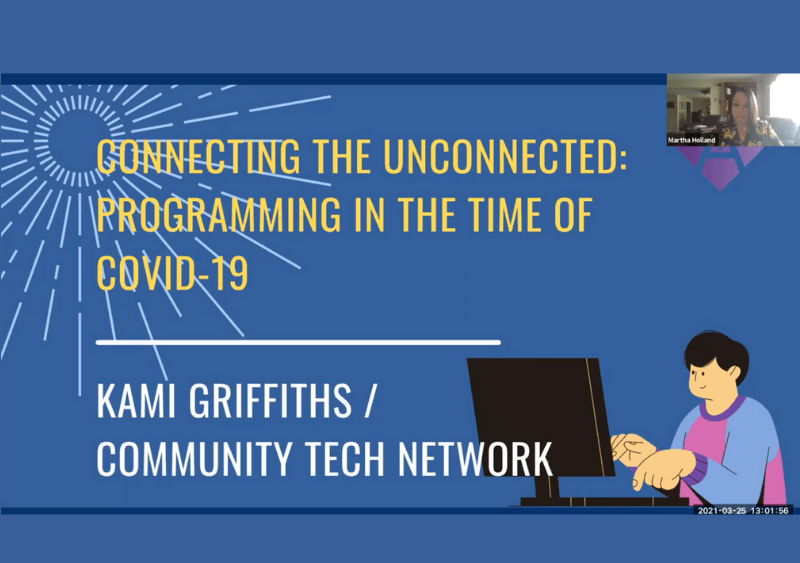 Martha Holland

CONNECTING THE UNCONNECTED: PROGRAMMING IN THE TIME OF COVID-19

KAMI GRIFFITHS / COMMUNITY TECH NETWORK

2021-03-25 13:01:56